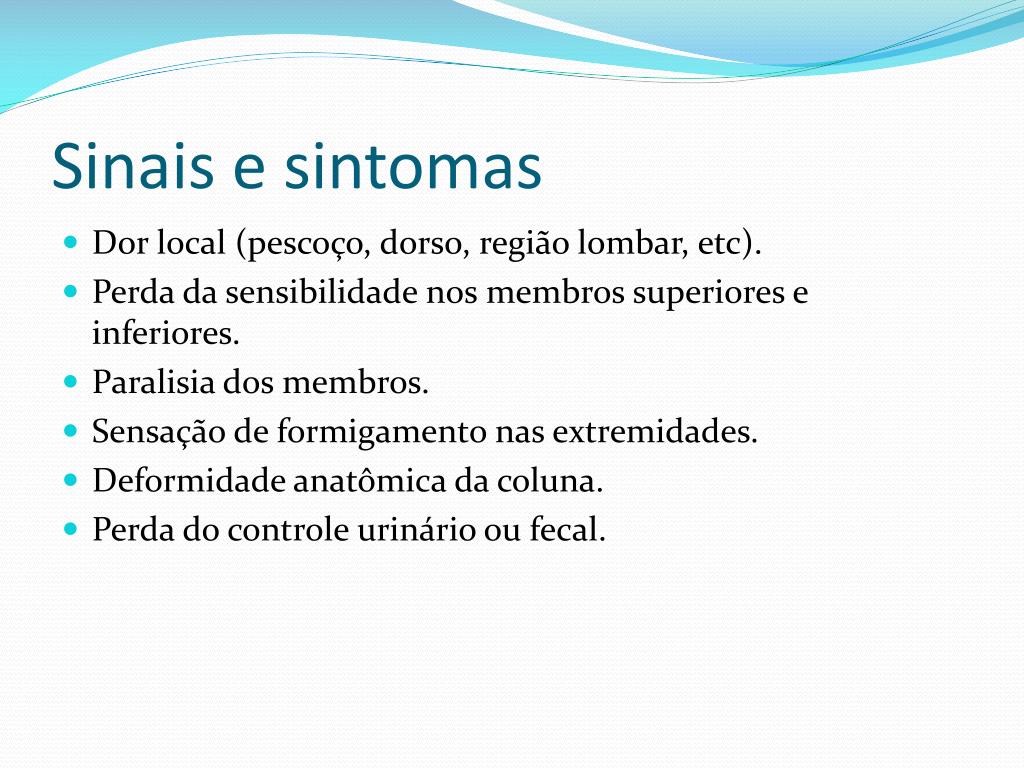 Sinais e sintomas

- Dor local (pescoço, dorso, região lombar, etc).
- Perda da sensibilidade nos membros superiores e inferiores.
- Paralisia dos membros.
- Sensação de formigamento nas extremidades.
- Deformidade anatômica da coluna.
- Perda do controle urinário ou fecal.